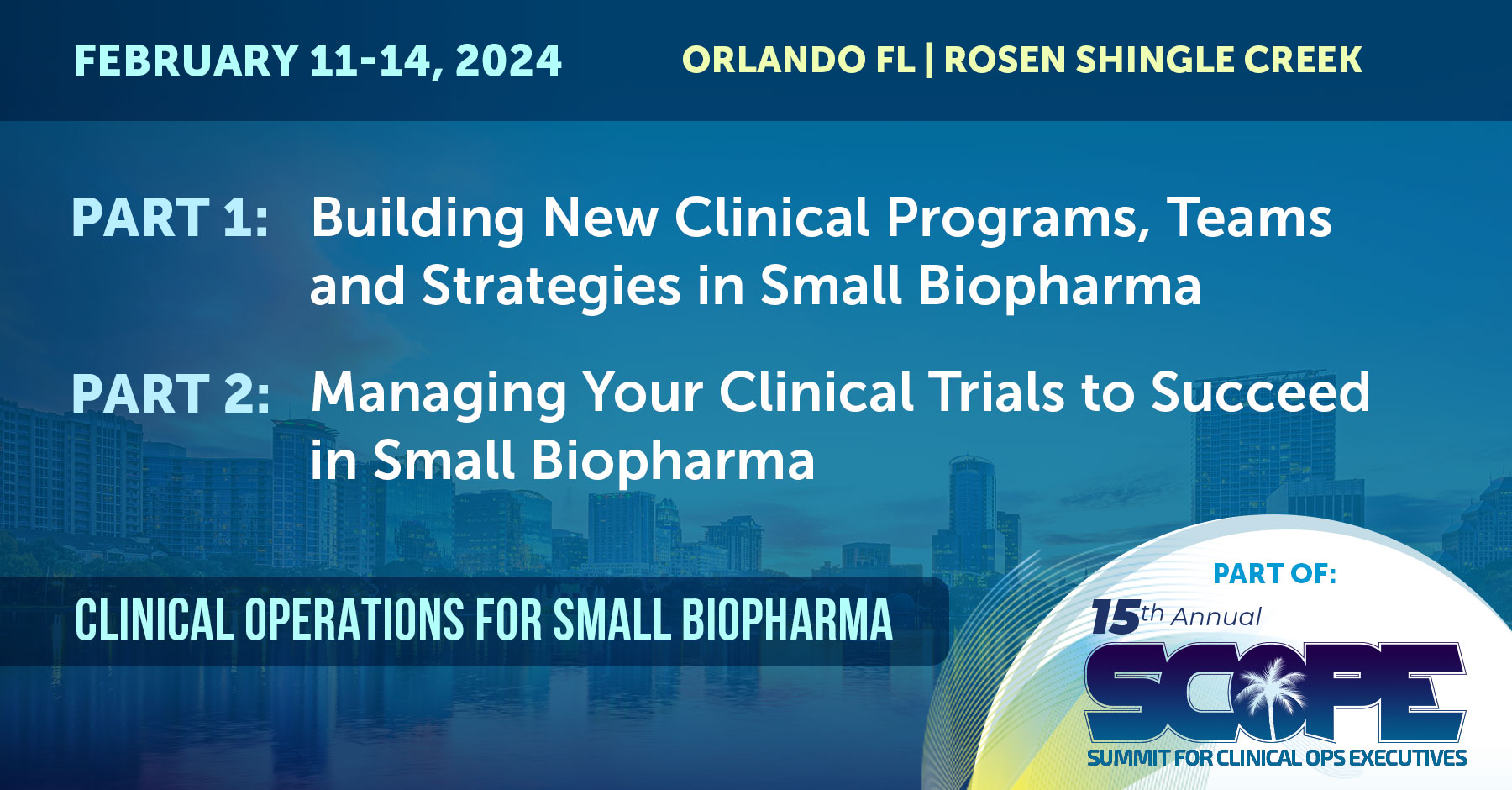 FEBRUARY 11-14, 2024

ORLANDO FL | ROSEN SHINGLE CREEK

PART 1: Building New Clinical Programs, Teams and Strategies in Small Biopharma

PART 2: Managing Your Clinical Trials to Succeed in Small Biopharma

CLINICAL OPERATIONS FOR SMALL BIOPHARMA

PART OF:

15th Annual

SCOPE

SUMMIT FOR CLINICAL OPS EXECUTIVES